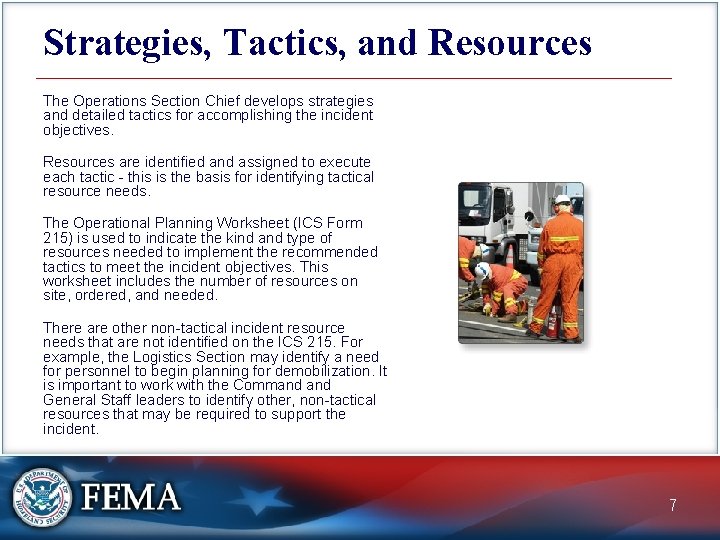 Strategies, Tactics, and Resources

The Operations Section Chief develops strategies and detailed tactics for accomplishing the incident objectives.

Resources are identified and assigned to execute each tactic - this is the basis for identifying tactical resource needs.

The Operational Planning Worksheet (ICS Form 215) is used to indicate the kind and type of resources needed to implement the recommended tactics to meet the incident objectives. This worksheet includes the number of resources on site, ordered, and needed.

There are other non-tactical incident resource needs that are not identified on the ICS 215. For example, the Logistics Section may identify a need for personnel to begin planning for demobilization. It is important to work with the Command and General Staff leaders to identify other, non-tactical resources that may be required to support the incident.

U.S. DEPARTMENT OF HOMELAND SECURITY

FEMA

7